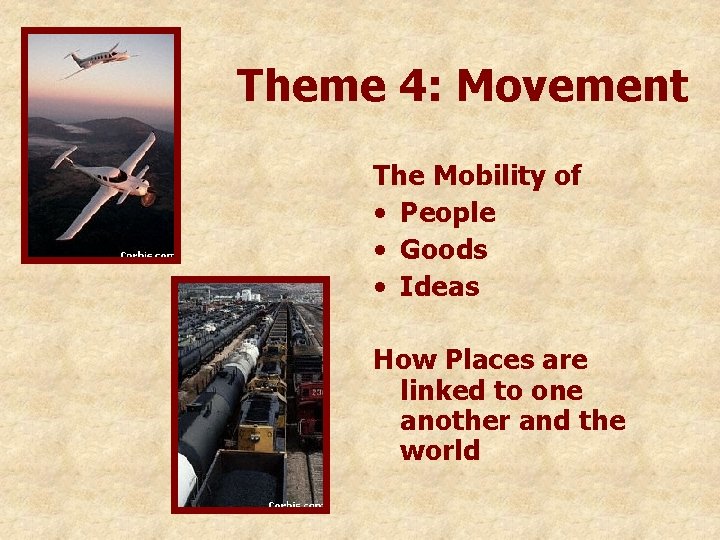 Corbis.com

Theme 4: Movement

The Mobility of
• People
• Goods
• Ideas

How Places are linked to one another and the world

Corbis.com